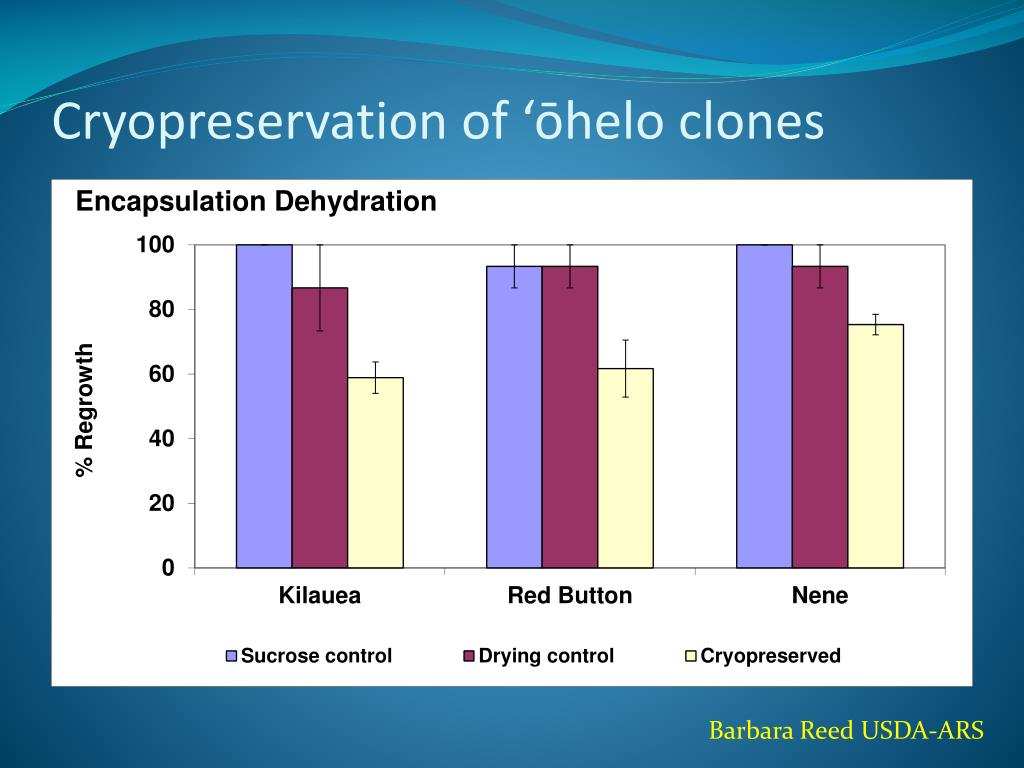 Cryopreservation of ‘ōhelo clones

Encapsulation Dehydration

% Regrowth

100
80
60
40
20
0

Kilauea
Red Button
Nene

Sucrose control
Drying control
Cryopreserved

Barbara Reed USDA-ARS